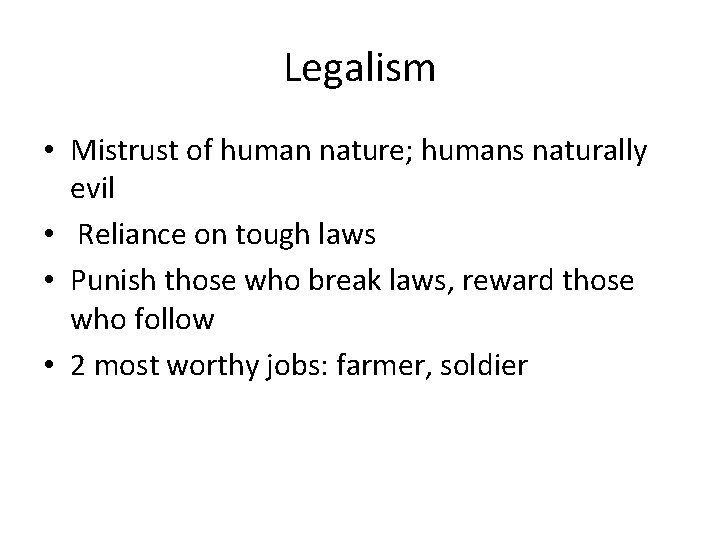 Legalism

• Mistrust of human nature; humans naturally evil
• Reliance on tough laws
• Punish those who break laws, reward those who follow
• 2 most worthy jobs: farmer, soldier